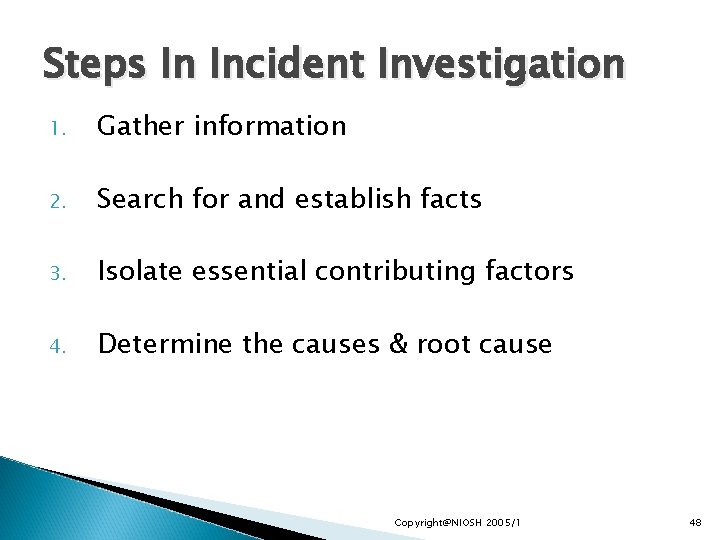 Steps In Incident Investigation

1. Gather information

2. Search for and establish facts

3. Isolate essential contributing factors

4. Determine the causes & root cause

Copyright@NIOSH 2005/1

48